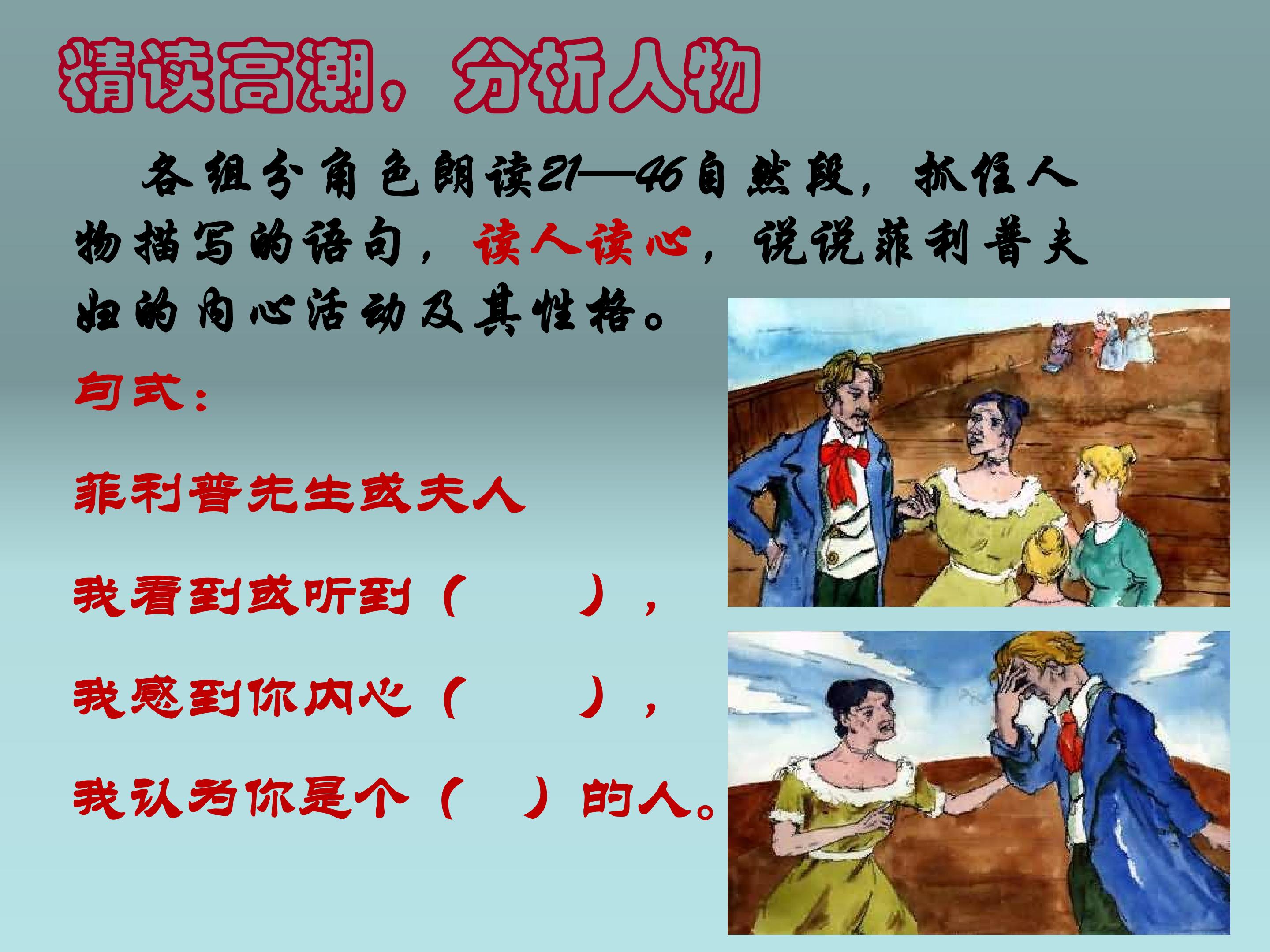 精读高潮，分析人物

各组分角色朗读21—46自然段，抓住人物描写的语句，读人读心，说说菲利普夫妇的内心活动及其性格。

句式：

菲利普先生或夫人

我看到或听到（　　），

我感到你内心（　　），

我认为你是个（　）的人。